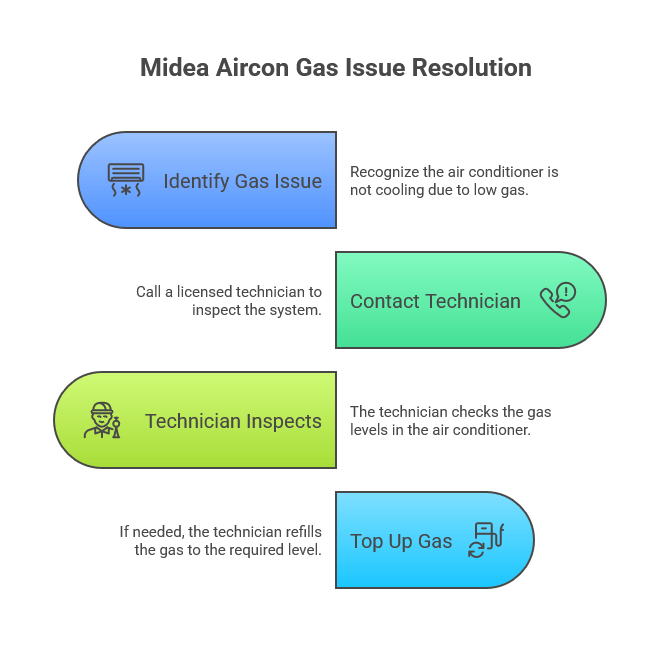 Midea Aircon Gas Issue Resolution

Identify Gas Issue

Recognize the air conditioner is not cooling due to low gas.

Call a licensed technician to inspect the system.

Contact Technician

Technician Inspects

The technician checks the gas levels in the air conditioner.

If needed, the technician refills the gas to the required level.

Top Up Gas